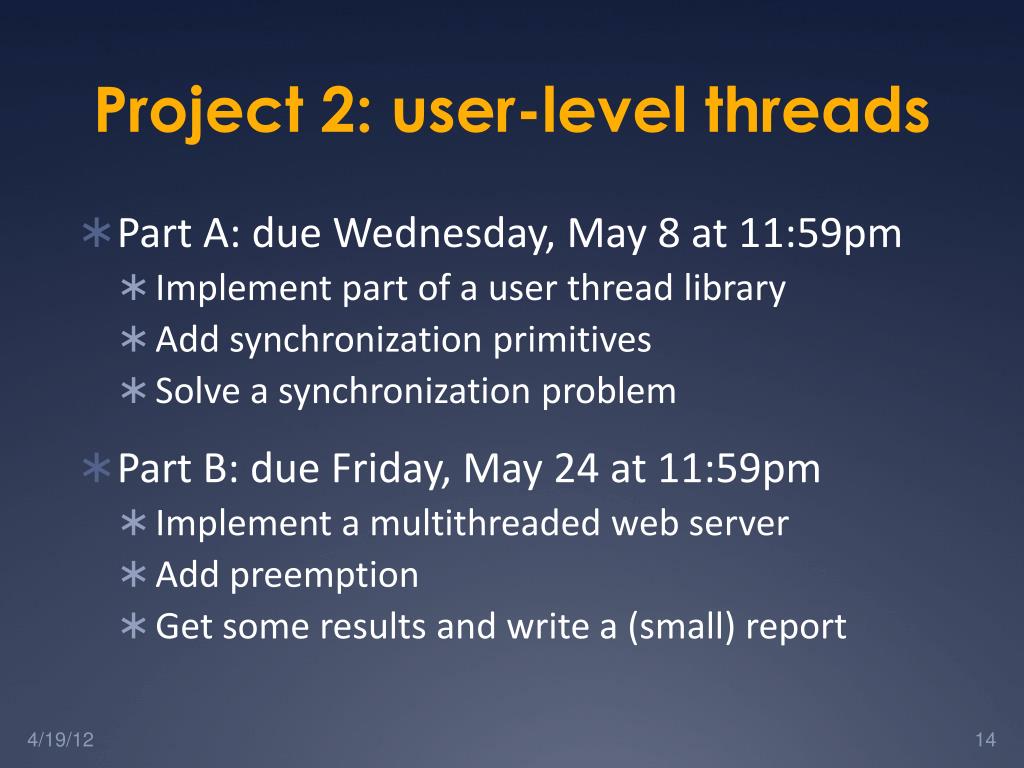 Project 2: user-level threads

∗ Part A: due Wednesday, May 8 at 11:59pm
∗ Implement part of a user thread library
∗ Add synchronization primitives
∗ Solve a synchronization problem

∗ Part B: due Friday, May 24 at 11:59pm
∗ Implement a multithreaded web server
∗ Add preemption
∗ Get some results and write a (small) report

4/19/12

14